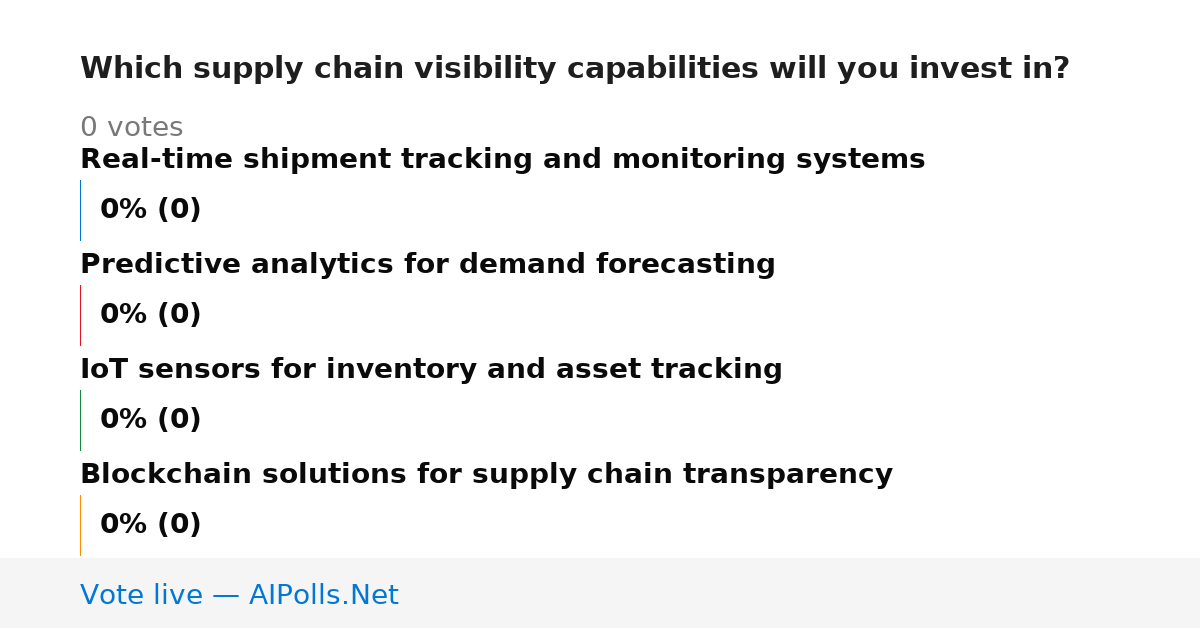 Which supply chain visibility capabilities will you invest in?

0 votes

Real-time shipment tracking and monitoring systems

0% (0)

Predictive analytics for demand forecasting

0% (0)

IoT sensors for inventory and asset tracking

0% (0)

Blockchain solutions for supply chain transparency

0% (0)

Vote live — AIPolls.Net